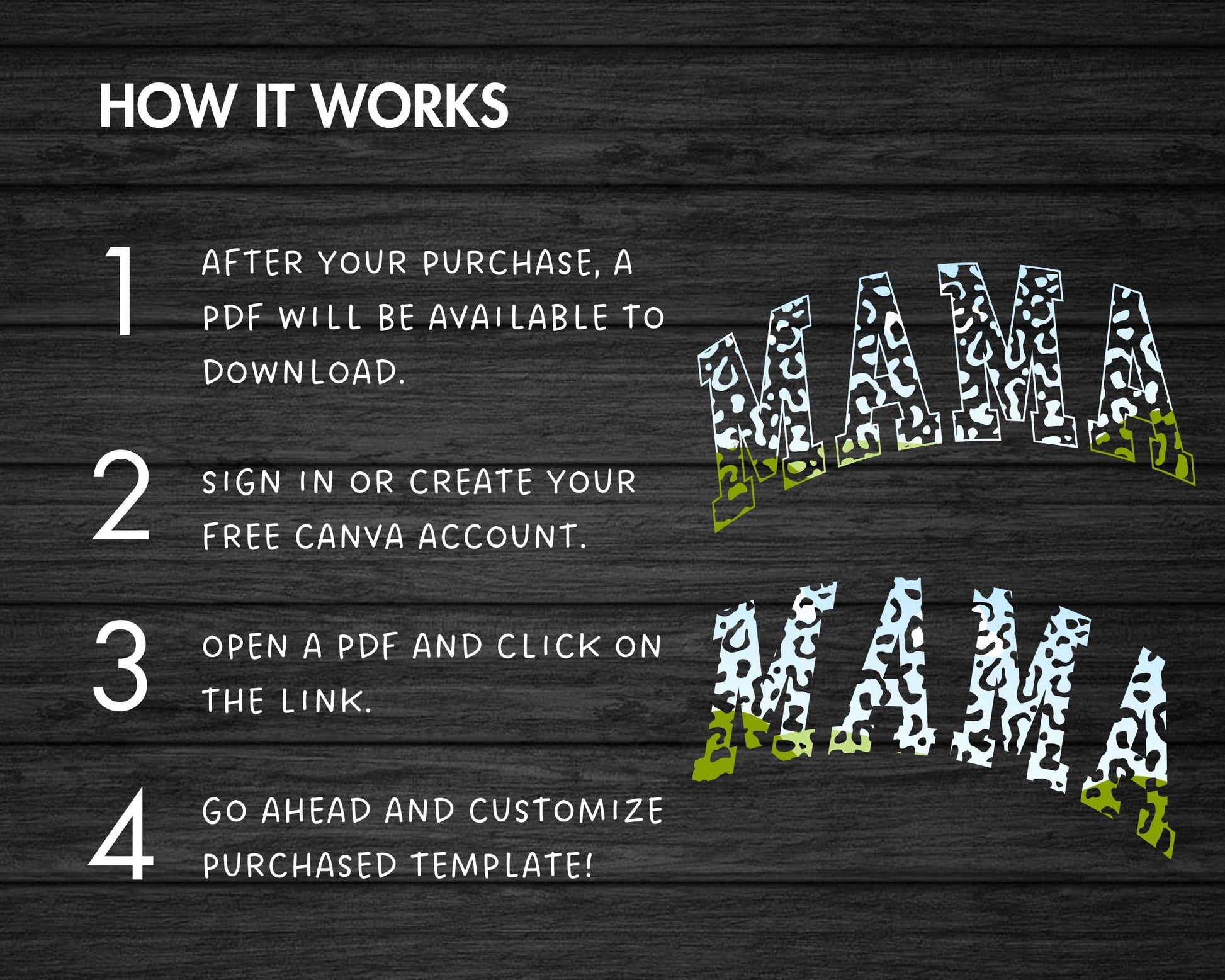 HOW IT WORKS

1 AFTER YOUR PURCHASE, A PDF WILL BE AVAILABLE TO DOWNLOAD.

2 SIGN IN OR CREATE YOUR FREE CANVA ACCOUNT.

3 OPEN A PDF AND CLICK ON THE LINK.

4 GO AHEAD AND CUSTOMIZE PURCHASED TEMPLATE!

MAMA

MAMA